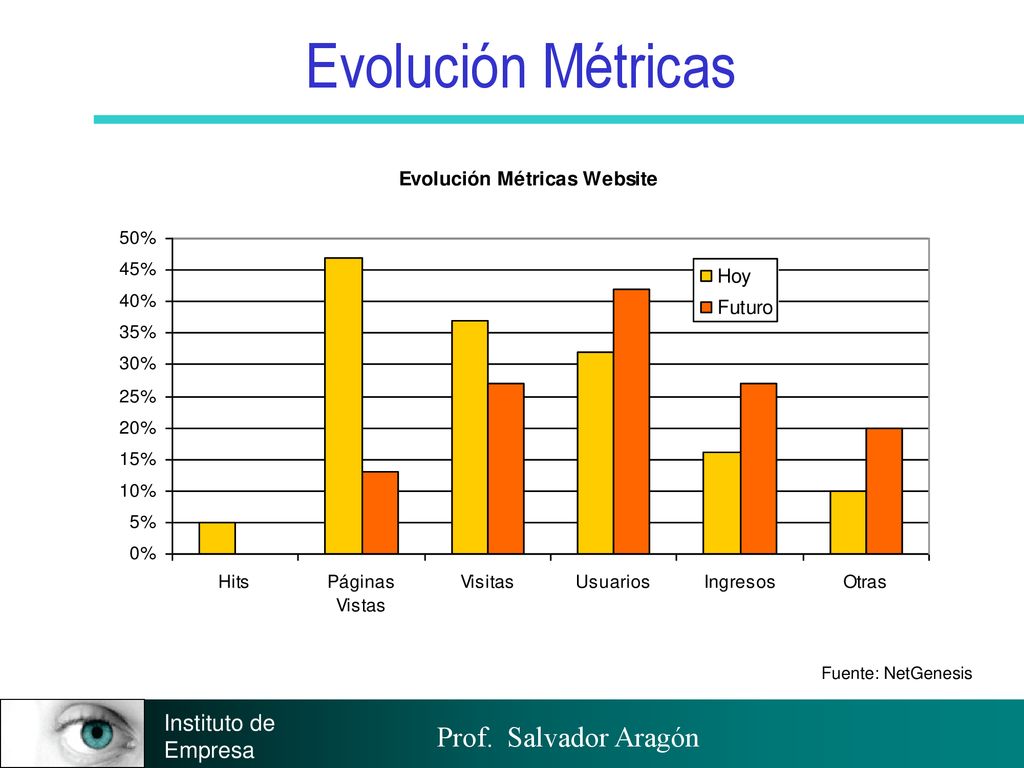 Evolución Métricas

Evolución Métricas Website

50%
45%
40%
35%
30%
25%
20%
15%
10%
5%
0%

Hoy
Futuro

Hits
Páginas Vistas
Visitas
Usuarios
Ingresos
Otras

Fuente: NetGenesis

Instituto de Empresa

Prof. Salvador Aragón